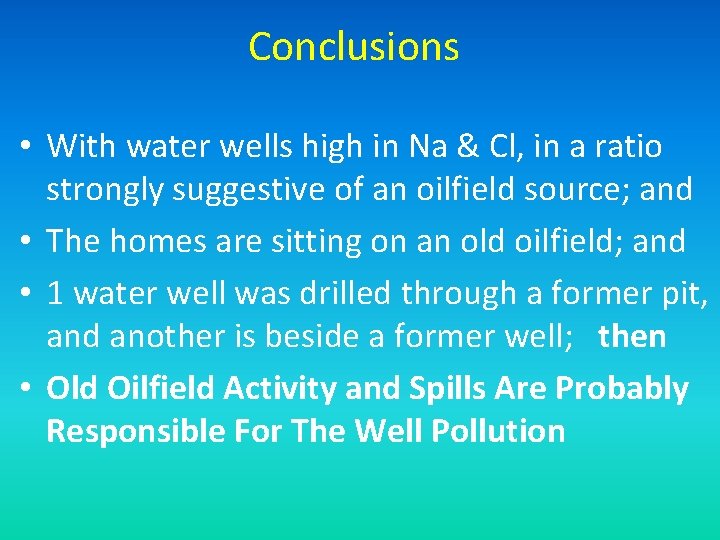 Conclusions

• With water wells high in Na & Cl, in a ratio strongly suggestive of an oilfield source; and

• The homes are sitting on an old oilfield; and

• 1 water well was drilled through a former pit, and another is beside a former well; then

• Old Oilfield Activity and Spills Are Probably Responsible For The Well Pollution